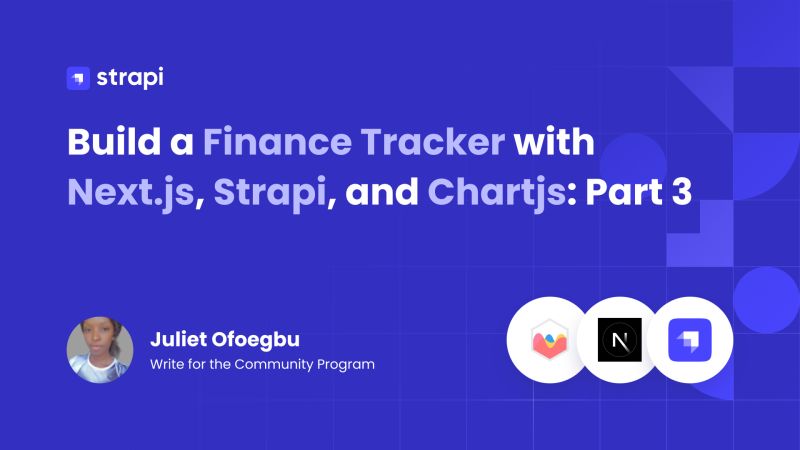 strapi

Build a Finance Tracker with Next.js, Strapi, and Chartjs: Part 3

Juliet Ofoegbu
Write for the Community Program

N